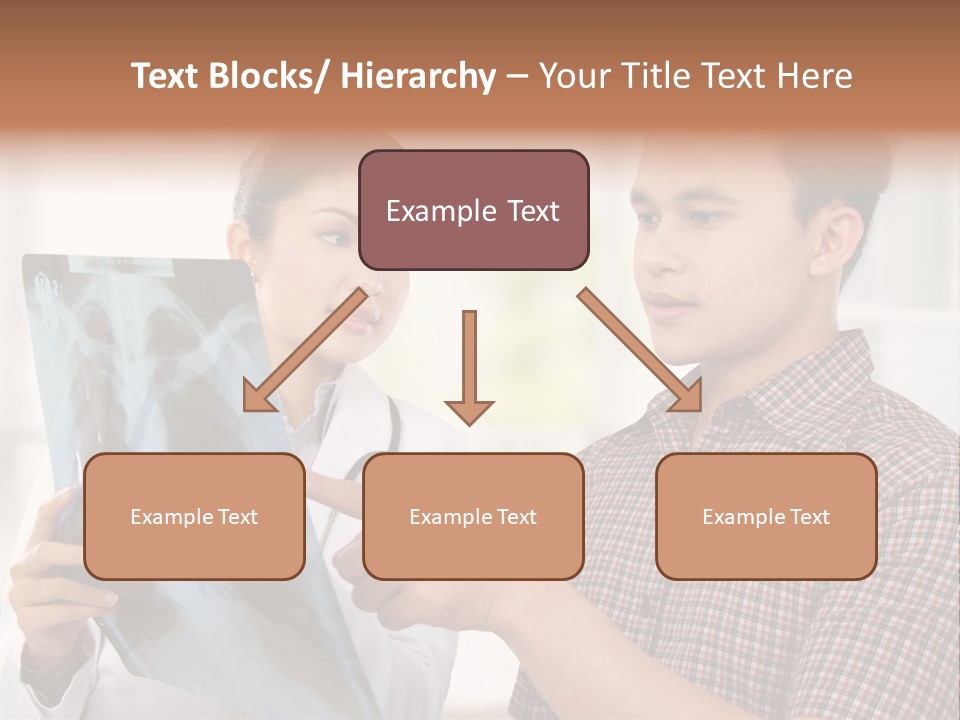 Text Blocks/ Hierarchy – Your Title Text Here

Example Text

Example Text

Example Text

Example Text